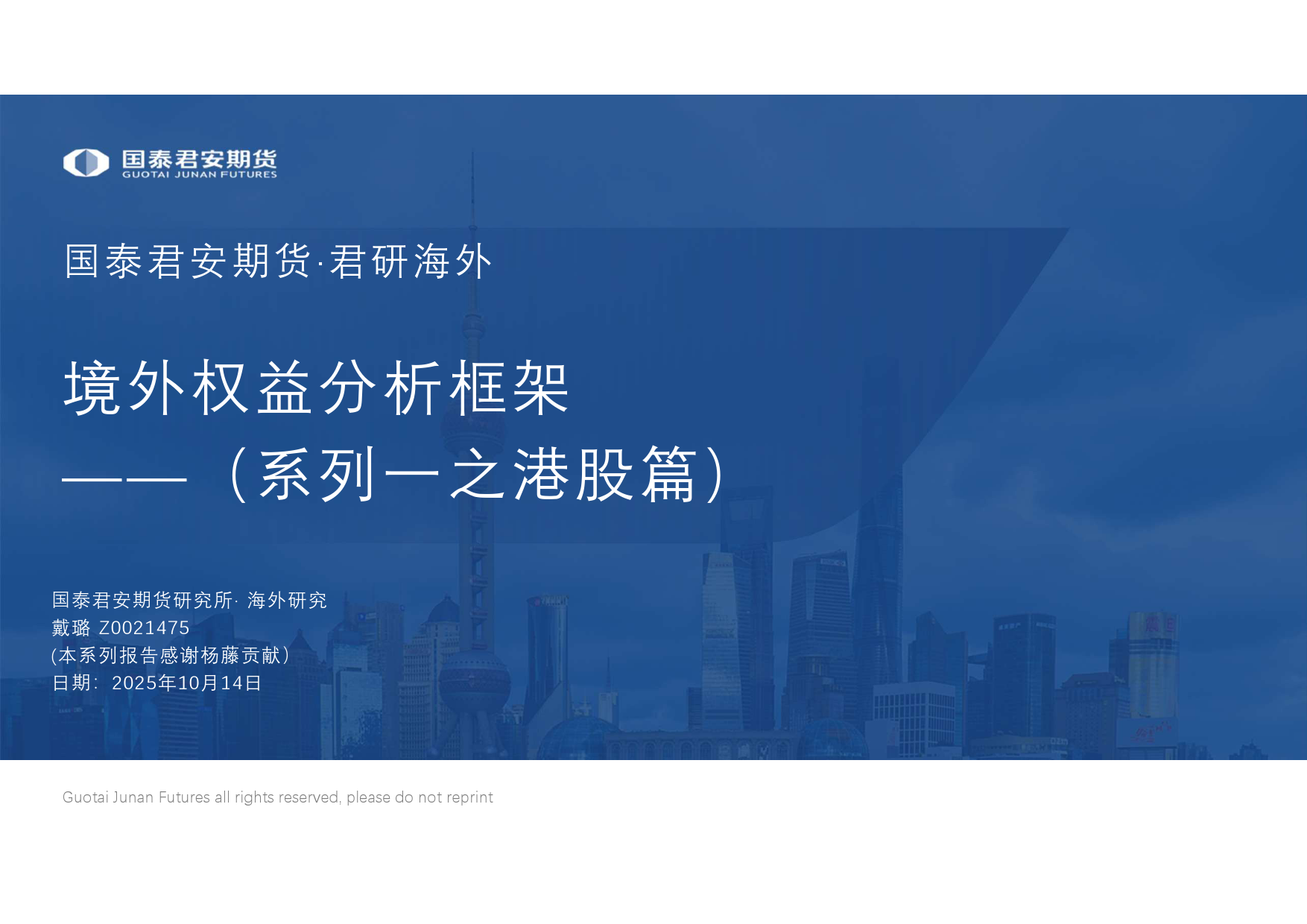 国泰君安期货
GUOTAI JUNAN FUTURES

国泰君安期货·君研海外

境外权益分析框架
——（系列一之港股篇）

国泰君安期货研究所· 海外研究
戴璐 Z0021475
(本系列报告感谢杨藤贡献）
日期：2025年10月14日

Guotai Junan Futures all rights reserved, please do not reprint